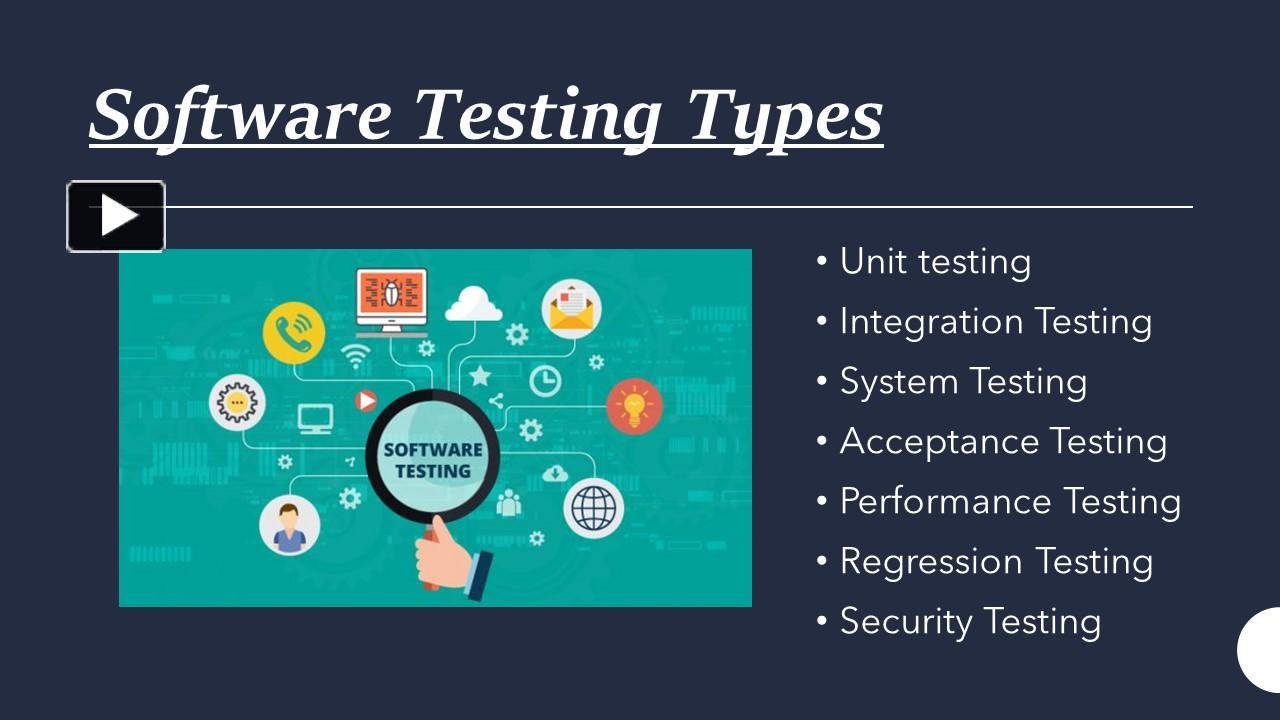 Software Testing Types

SOFTWARE TESTING

• Unit testing
• Integration Testing
• System Testing
• Acceptance Testing
• Performance Testing
• Regression Testing
• Security Testing